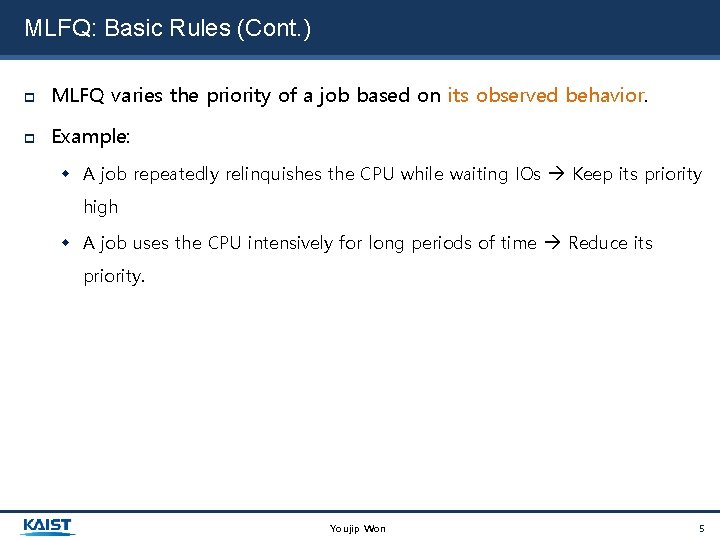 MLFQ: Basic Rules (Cont.)

MLFQ varies the priority of a job based on its observed behavior.

Example:

A job repeatedly relinquishes the CPU while waiting IOs → Keep its priority high

A job uses the CPU intensively for long periods of time → Reduce its priority.

KAIST

Youjip Won

5